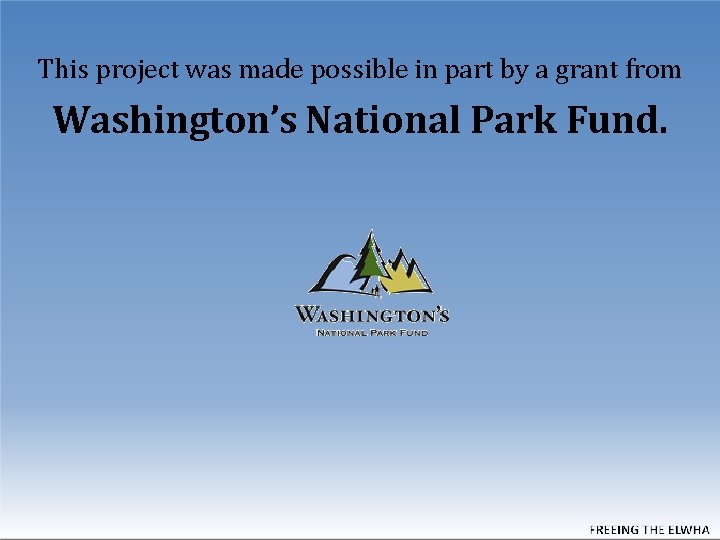 This project was made possible in part by a grant from

Washington's National Park Fund.

WASHINGTON'S
NATIONAL PARK FUND

FREEING THE ELWHA